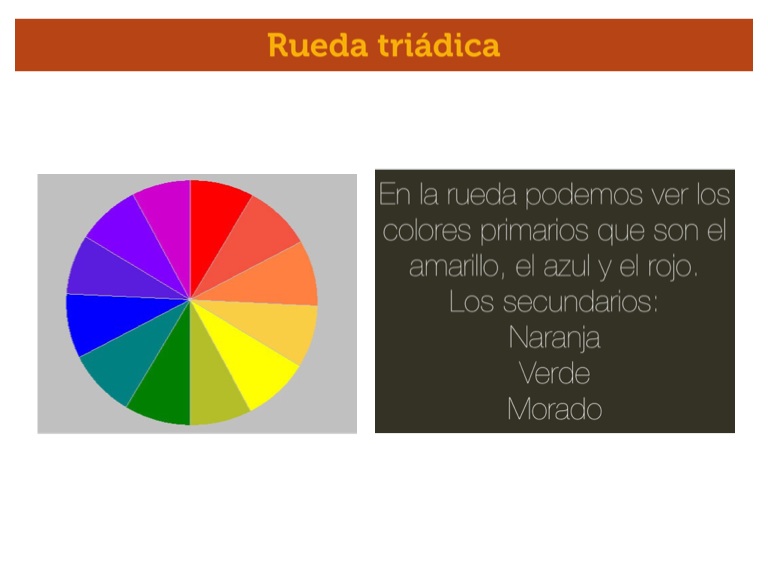 Rueda triádica

En la rueda podemos ver los colores primarios que son el amarillo, el azul y el rojo.
Los secundarios:
Naranja
Verde
Morado